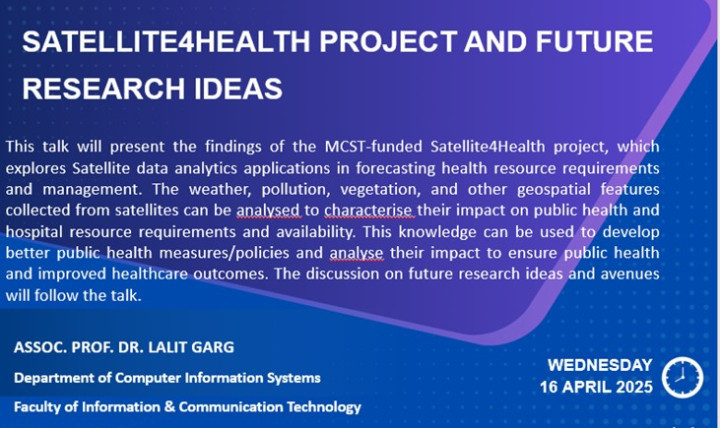 SATELLITE4HEALTH PROJECT AND FUTURE RESEARCH IDEAS

This talk will present the findings of the MCST-funded Satellite4Health project, which explores Satellite data analytics applications in forecasting health resource requirements and management. The weather, pollution, vegetation, and other geospatial features collected from satellites can be analysed to characterise their impact on public health and hospital resource requirements and availability. This knowledge can be used to develop better public health measures/policies and analyse their impact to ensure public health and improved healthcare outcomes. The discussion on future research ideas and avenues will follow the talk.

ASSOC. PROF. DR. LALIT GARG

Department of Computer Information Systems

Faculty of Information & Communication Technology

WEDNESDAY
16 APRIL 2025